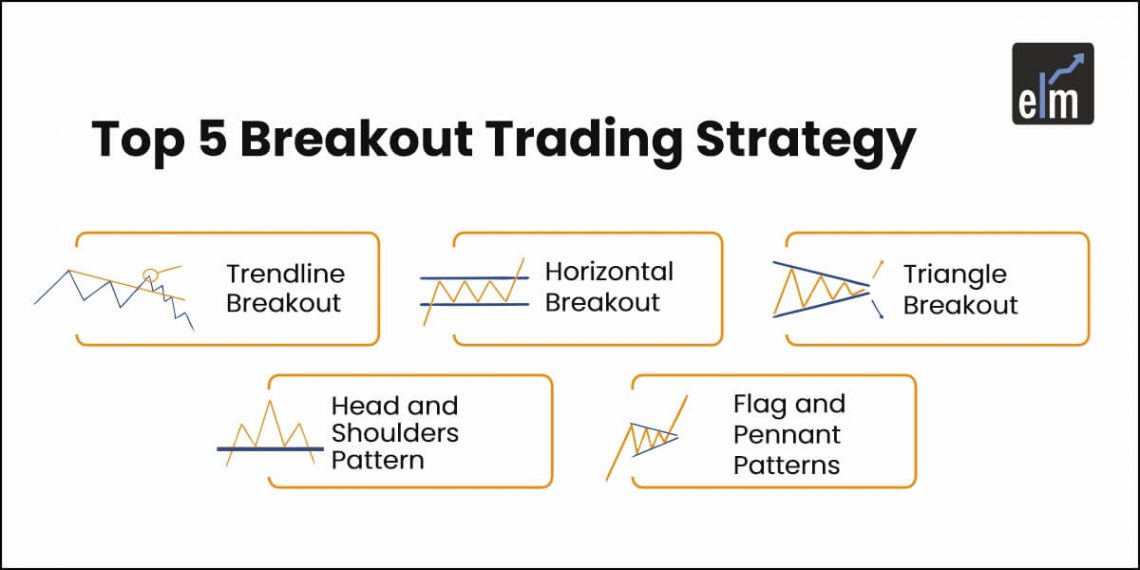 elm

Top 5 Breakout Trading Strategy

Trendline Breakout

Horizontal Breakout

Triangle Breakout

Head and Shoulders Pattern

Flag and Pennant Patterns